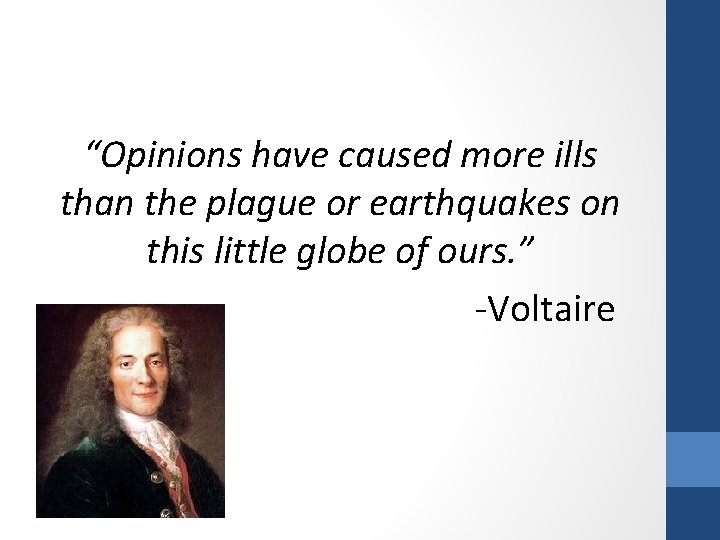 “Opinions have caused more ills than the plague or earthquakes on this little globe of ours.”

-Voltaire